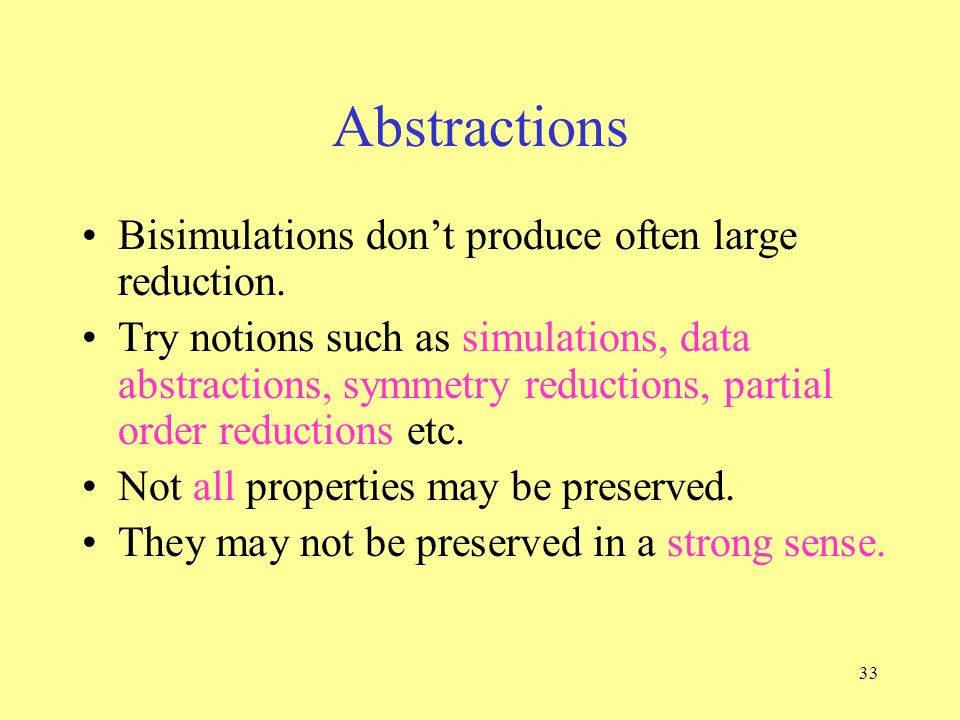 Abstractions

• Bisimulations don’t produce often large reduction.

• Try notions such as simulations, data abstractions, symmetry reductions, partial order reductions etc.

• Not all properties may be preserved.

• They may not be preserved in a strong sense.

33